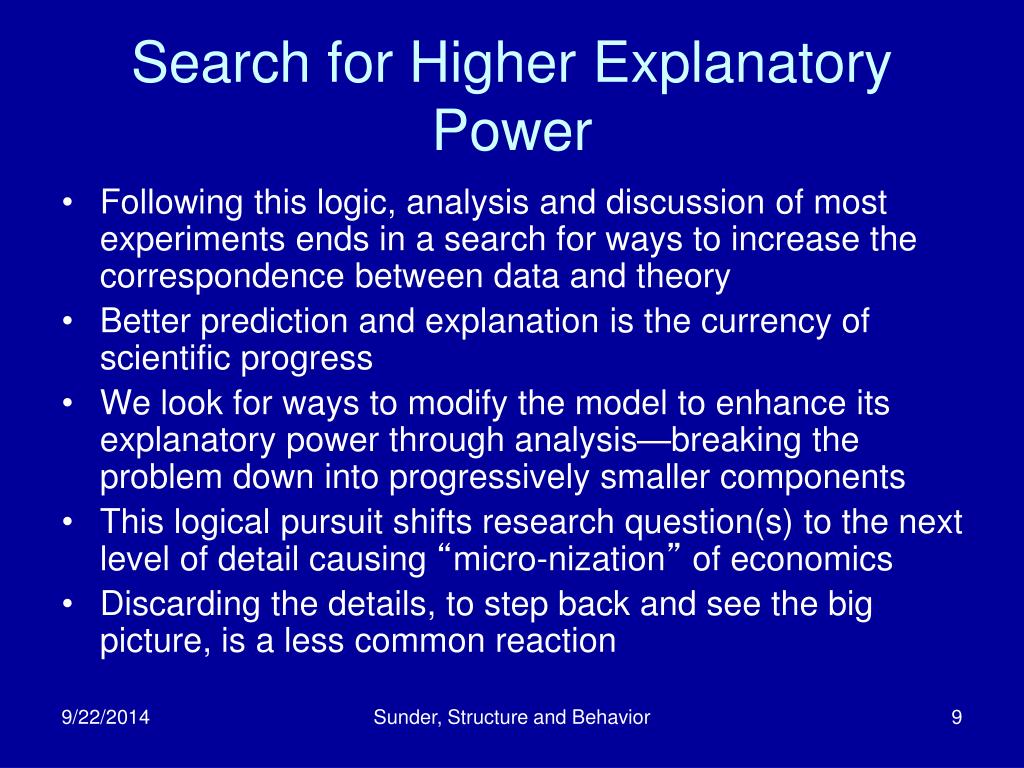 Search for Higher Explanatory Power

• Following this logic, analysis and discussion of most experiments ends in a search for ways to increase the correspondence between data and theory
• Better prediction and explanation is the currency of scientific progress
• We look for ways to modify the model to enhance its explanatory power through analysis—breaking the problem down into progressively smaller components
• This logical pursuit shifts research question(s) to the next level of detail causing “micro-nization” of economics
• Discarding the details, to step back and see the big picture, is a less common reaction

9/22/2014
Sunder, Structure and Behavior
9